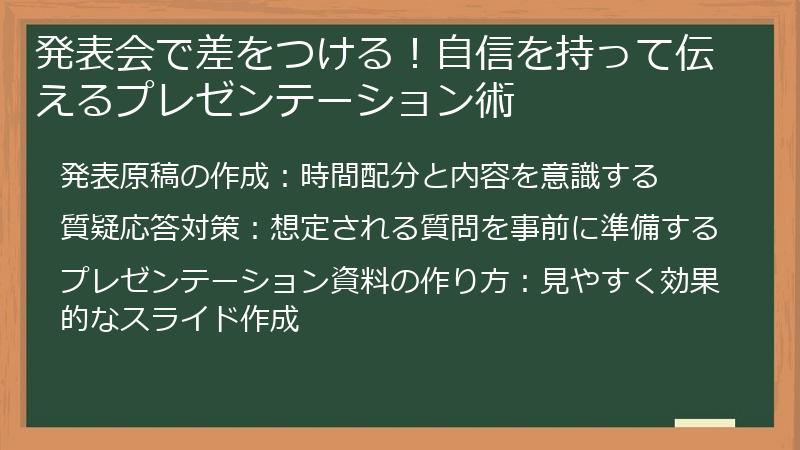 発表会で差をつける！自信を持って伝えるプレゼンテーション術

発表原稿の作成：時間配分と内容を意識する

質疑応答対策：想定される質問を事前に準備する

プレゼンテーション資料の作り方：見やすく効果的なスライド作成